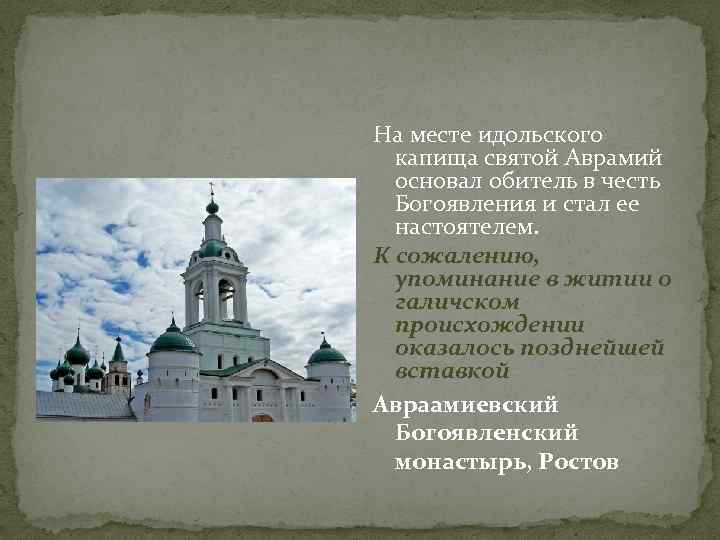 На месте идольского капища святой Аврамий основал обитель в честь Богоявления и стал ее настоятелем.

К сожалению, упоминание в житии о галичском происхождении оказалось позднейшей вставкой

Авраамиевский Богоявленский монастырь, Ростов